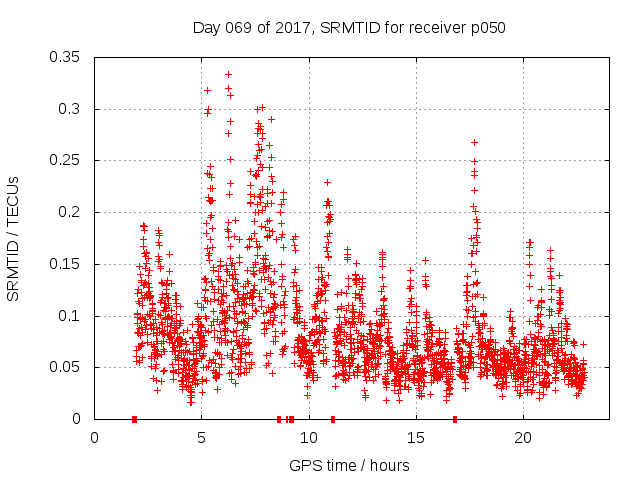 Day 069 of 2017, SRMTID for receiver p050

SRMTID / TECUs

0.35
0.3
0.25
0.2
0.15
0.1
0.05
0

0
5
10
15
20

GPS time / hours